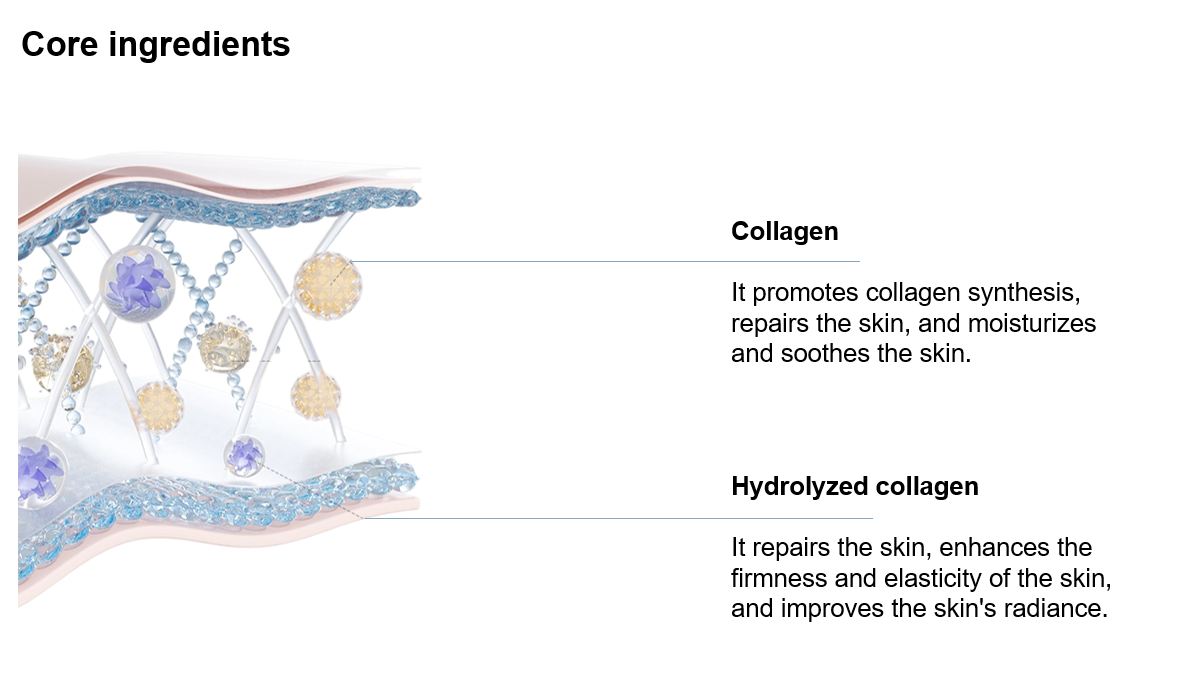 Core ingredients

Collagen

It promotes collagen synthesis, repairs the skin, and moisturizes and soothes the skin.

Hydrolyzed collagen

It repairs the skin, enhances the firmness and elasticity of the skin, and improves the skin's radiance.